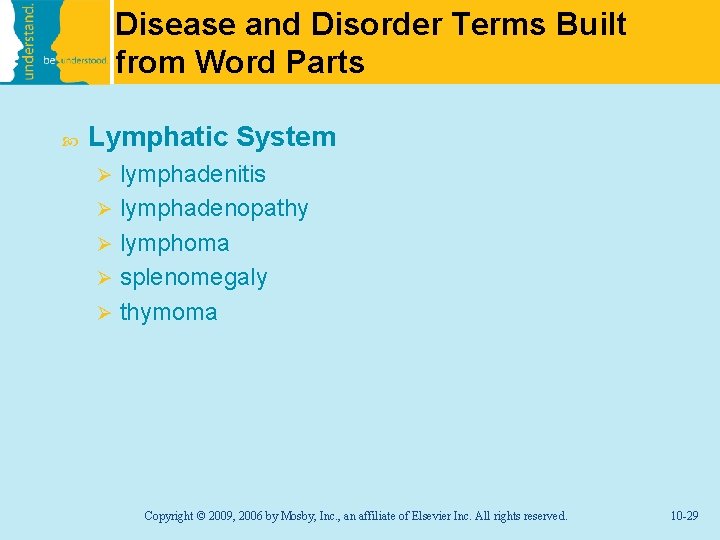 understand.
be understood

Disease and Disorder Terms Built from Word Parts

Lymphatic System

lymphadenitis

lymphadenopathy

lymphoma

splenomegaly

thymoma

Copyright © 2009, 2006 by Mosby, Inc., an affiliate of Elsevier Inc. All rights reserved.

10-29